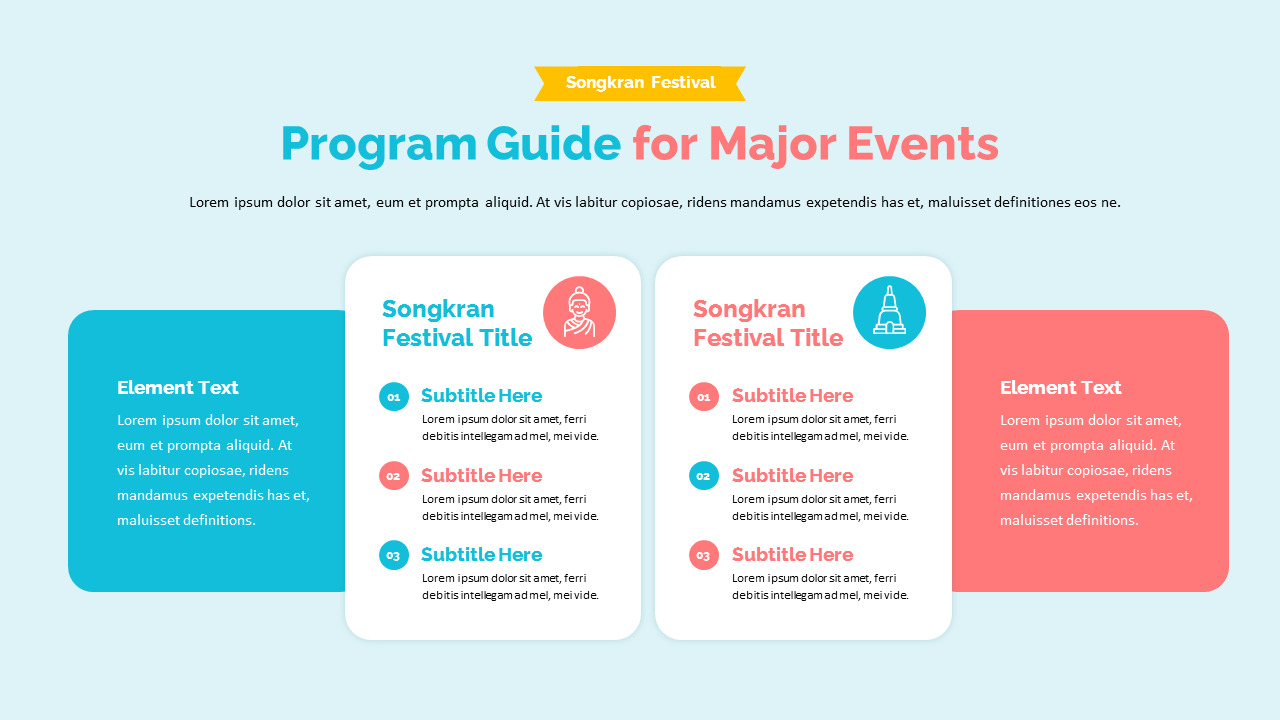 Songkran Festival

Program Guide for Major Events

Lorem ipsum dolor sit amet, eum et prompta aliquid. At vis labitur copiosae, ridens mandamus expetendis has et, maluisset definitiones eos ne.

Element Text

Lorem ipsum dolor sit amet, eum et prompta aliquid. At vis labitur copiosae, ridens mandamus expetendis has et, maluisset definitions.

Songkran Festival Title

01 Subtitle Here
Lorem ipsum dolor sit amet, ferri debitis intellegam ad mel, mei vide.

02 Subtitle Here
Lorem ipsum dolor sit amet, ferri debitis intellegam ad mel, mei vide.

03 Subtitle Here
Lorem ipsum dolor sit amet, ferri debitis intellegam ad mel, mei vide.

Songkran Festival Title

01 Subtitle Here
Lorem ipsum dolor sit amet, ferri debitis intellegam ad mel, mei vide.

02 Subtitle Here
Lorem ipsum dolor sit amet, ferri debitis intellegam ad mel, mei vide.

03 Subtitle Here
Lorem ipsum dolor sit amet, ferri debitis intellegam ad mel, mei vide.

Element Text

Lorem ipsum dolor sit amet, eum et prompta aliquid. At vis labitur copiosae, ridens mandamus expetendis has et, maluisset definitions.